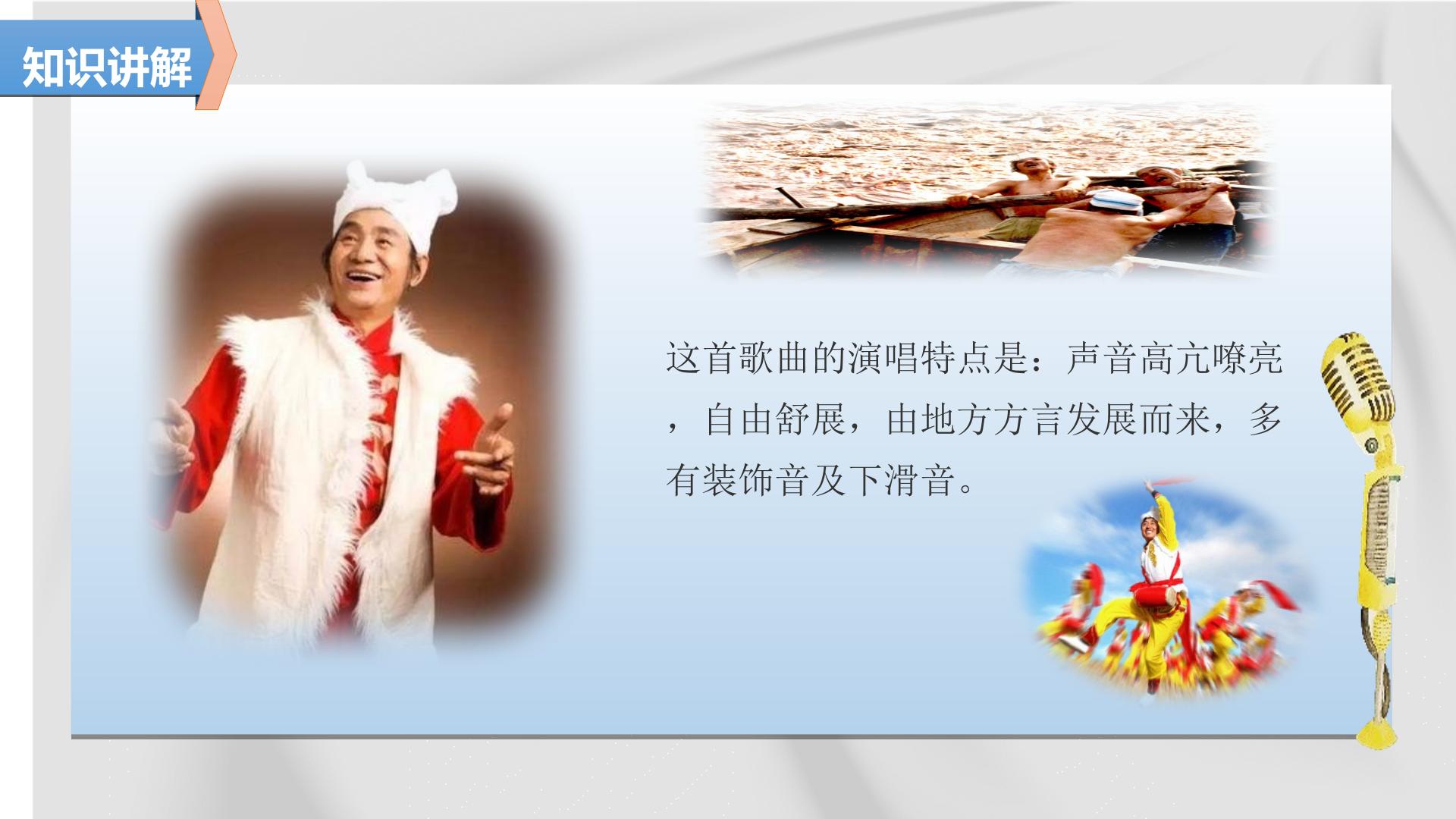 知识讲解

这首歌曲的演唱特点是：声音高亢嘹亮，自由舒展，由地方方言发展而来，多有装饰音及下滑音。